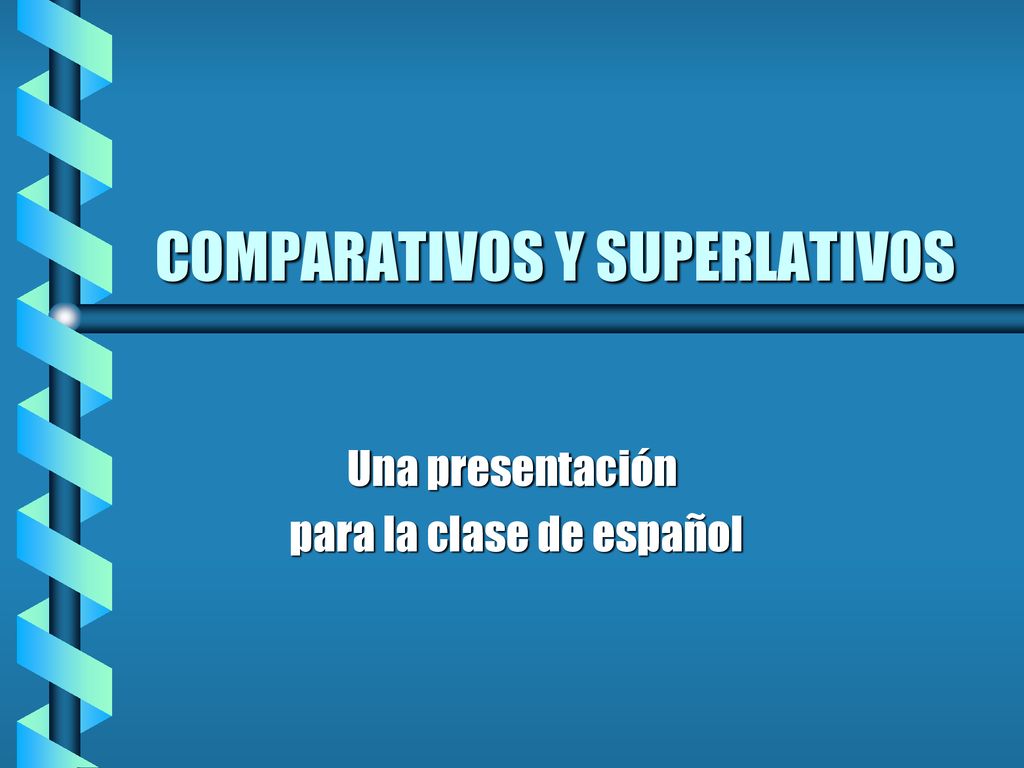 COMPARATIVOS Y SUPERLATIVOS

Una presentación
para la clase de español